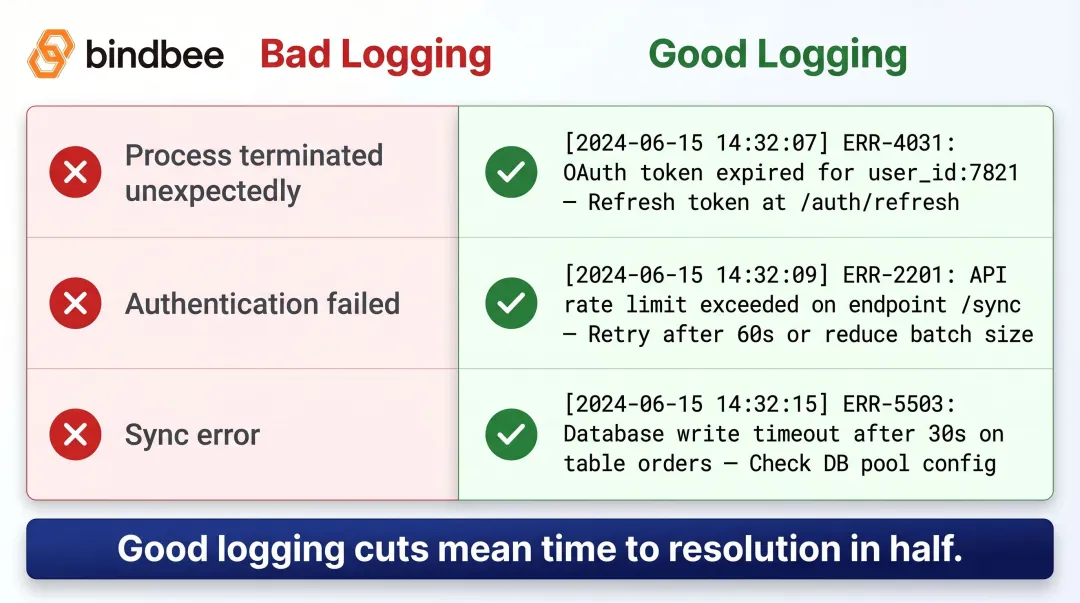 bindbee

| Bad Logging | Good Logging |
|---|---|
| Process terminated unexpectedly | [2024-06-15 14:32:07] ERR-4031: OAuth token expired for user_id:7821 — Refresh token at /auth/refresh |
| Authentication failed | [2024-06-15 14:32:09] ERR-2201: API rate limit exceeded on endpoint /sync — Retry after 60s or reduce batch size |
| Sync error | [2024-06-15 14:32:15] ERR-5503: Database write timeout after 30s on table orders — Check DB pool config |

Good logging cuts mean time to resolution in half.